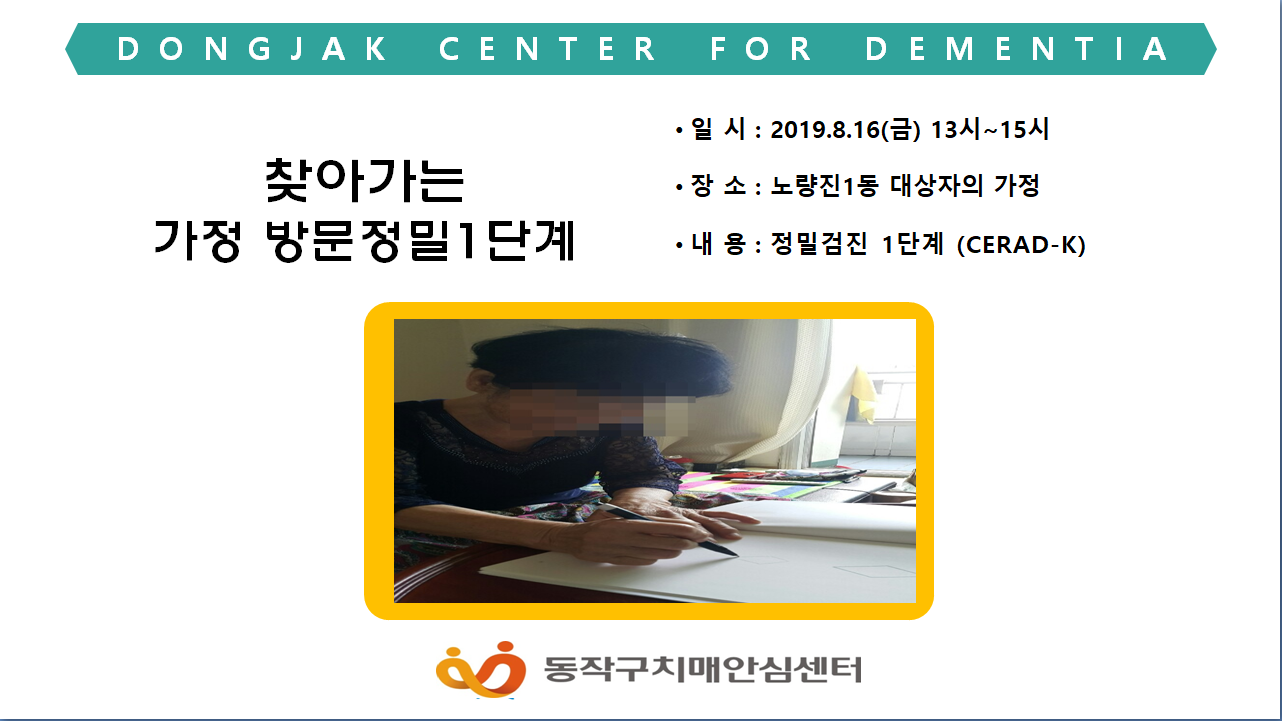 DONGJAK CENTER FOR DEMENTIA

찾아가는
가정 방문정밀1단계

• 일 시 : 2019.8.16(금) 13시~15시

• 장 소 : 노량진1동 대상자의 가정

• 내 용 : 정밀검진 1단계 (CERAD-K)

동작구치매안심센터